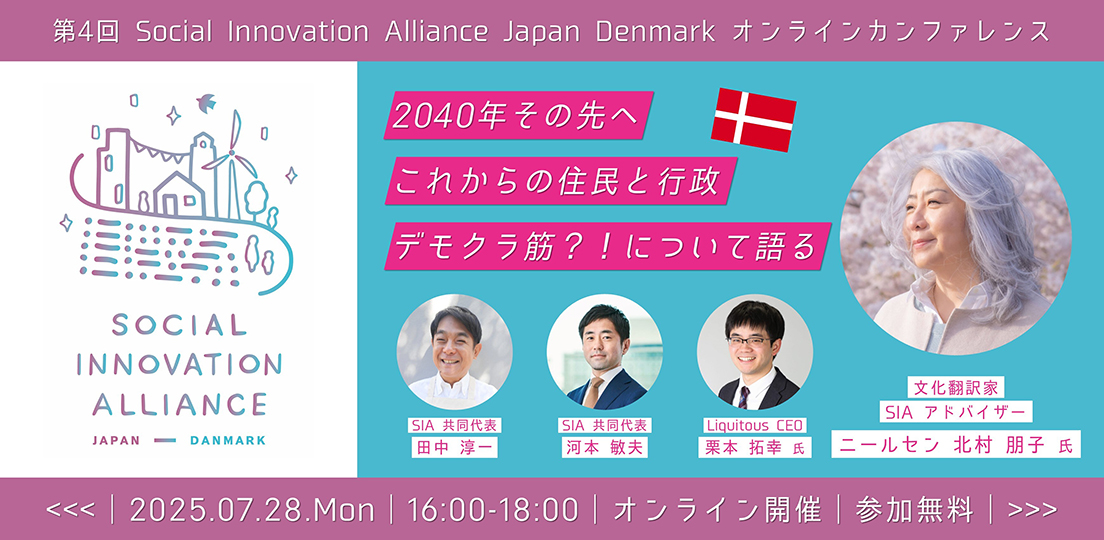 第4回 Social Innovation Alliance Japan Denmark オンラインカンファレンス

SOCIAL INNOVATION ALLIANCE
JAPAN — DANMARK

2040年その先へ
これからの住民と行政
デモクラ筋？！について語る

SIA 共同代表
田中 淳一

SIA 共同代表
河本 敏夫

Liquitous CEO
栗本 拓幸 氏

文化翻訳家
SIA アドバイザー
ニールセン 北村 朋子 氏

<<< | 2025.07.28.Mon | 16:00-18:00 | オンライン開催 | 参加無料 | >>>